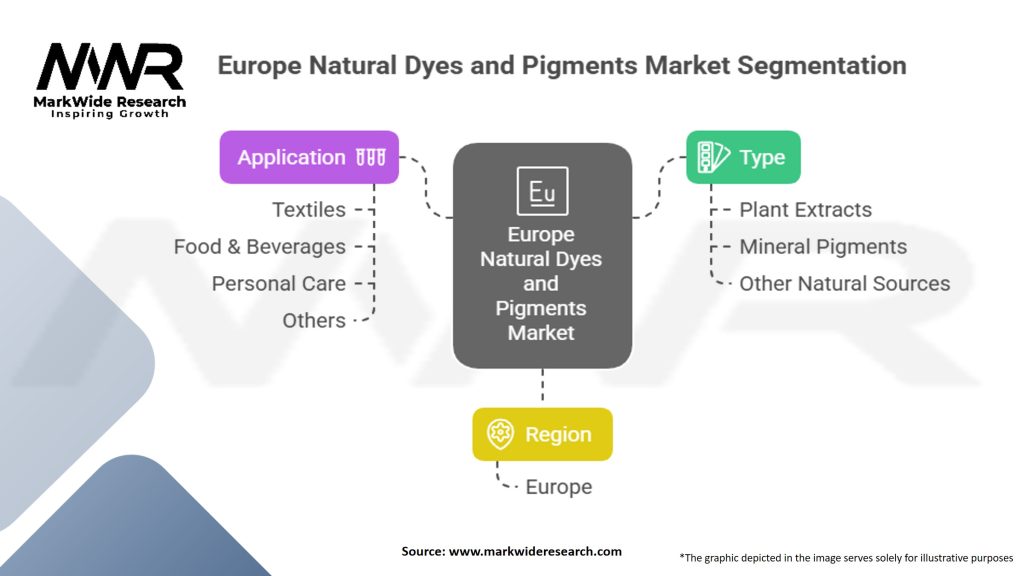 MWR
MarkWide Research
Inspiring Growth

Europe Natural Dyes and Pigments Market Segmentation

Application
Textiles
Food & Beverages
Personal Care
Others

Eu
Europe Natural Dyes and Pigments Market

Type
Plant Extracts
Mineral Pigments
Other Natural Sources

Region
Europe

Source: www.markwideresearch.com

*The graphic depicted in the image serves solely for illustrative purposes